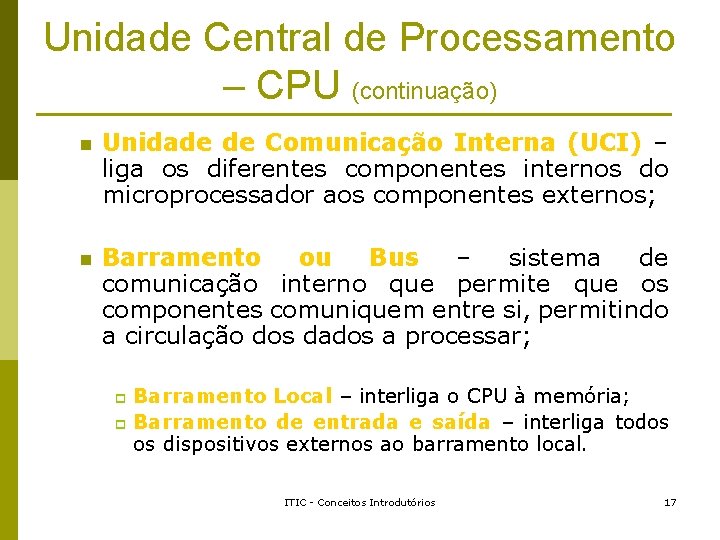 Unidade Central de Processamento – CPU (continuação)

Unidade de Comunicação Interna (UCI) – liga os diferentes componentes internos do microprocessador aos componentes externos;

Barramento ou Bus – sistema de comunicação interno que permite que os componentes comuniquem entre si, permitindo a circulação dos dados a processar;

Barramento Local – interliga o CPU à memória;
Barramento de entrada e saída – interliga todos os dispositivos externos ao barramento local.

ITIC - Conceitos Introdutórios

17